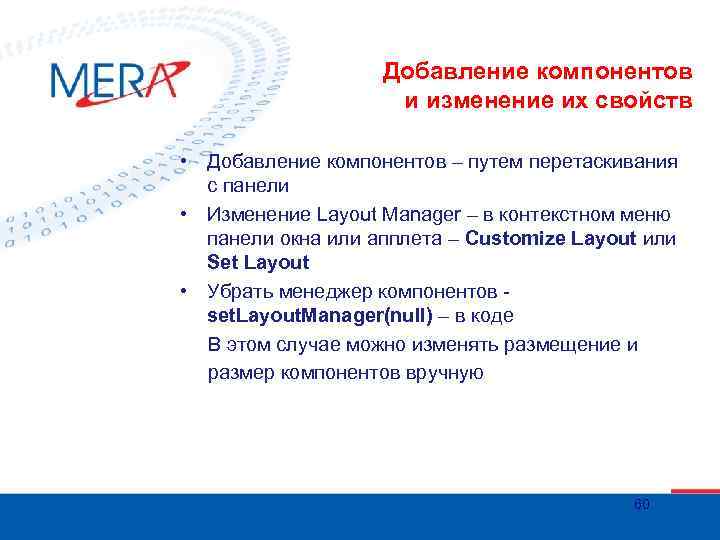 MERA

Добавление компонентов и изменение их свойств

• Добавление компонентов – путем перетаскивания с панели

• Изменение Layout Manager – в контекстном меню панели окна или апплета – Customize Layout или Set Layout

• Убрать менеджер компонентов - setLayoutManager(null) – в коде

В этом случае можно изменять размещение и размер компонентов вручную

60